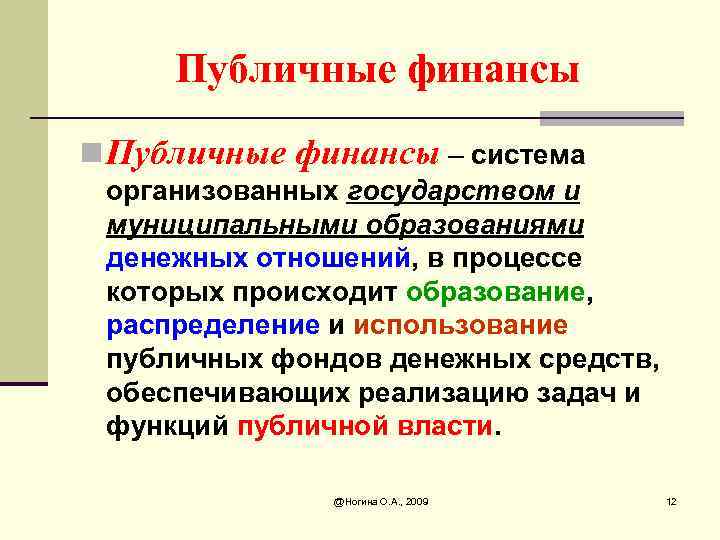 Публичные финансы

Публичные финансы – система организованных государством и муниципальными образованиями денежных отношений, в процессе которых происходит образование, распределение и использование публичных фондов денежных средств, обеспечивающих реализацию задач и функций публичной власти.

@Ногина О.А., 2009

12